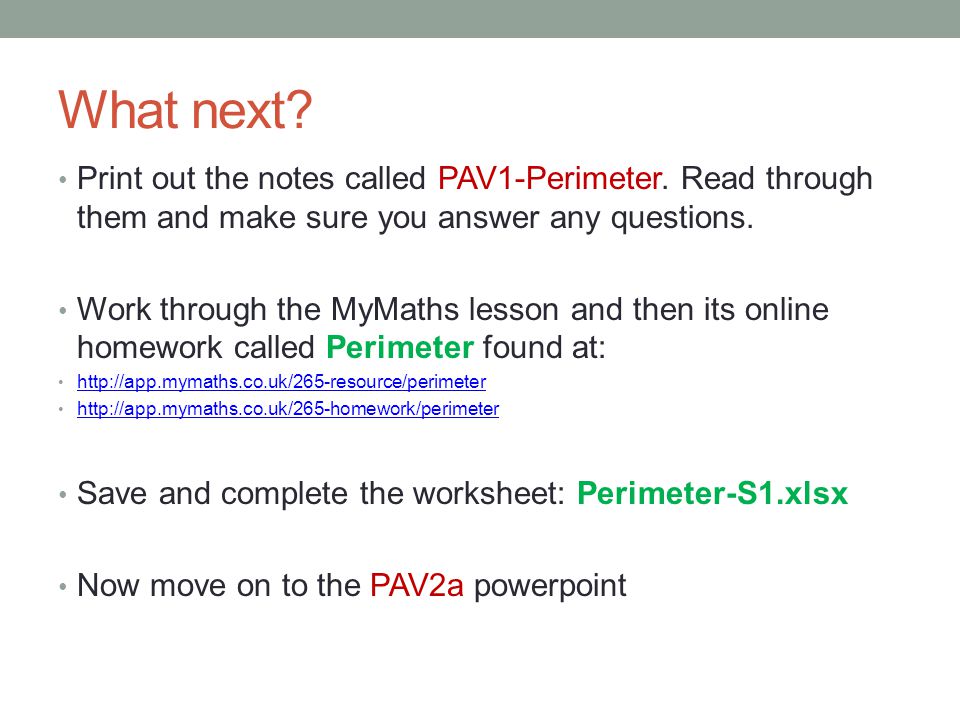 What next?

• Print out the notes called PAV1-Perimeter. Read through them and make sure you answer any questions.

• Work through the MyMaths lesson and then its online homework called Perimeter found at:
• http://app.mymaths.co.uk/265-resource/perimeter
• http://app.mymaths.co.uk/265-homework/perimeter

• Save and complete the worksheet: Perimeter-S1.xlsx

• Now move on to the PAV2a powerpoint